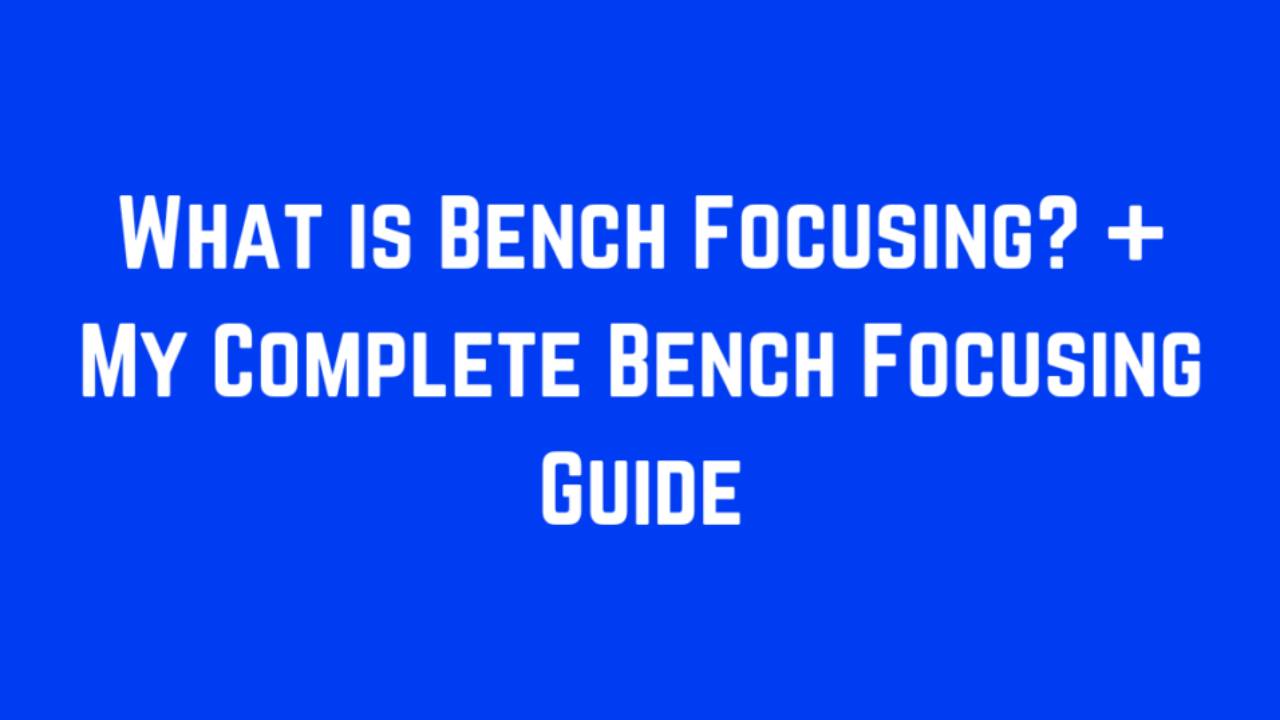 What is Bench Focusing? + My Complete Bench Focusing Guide